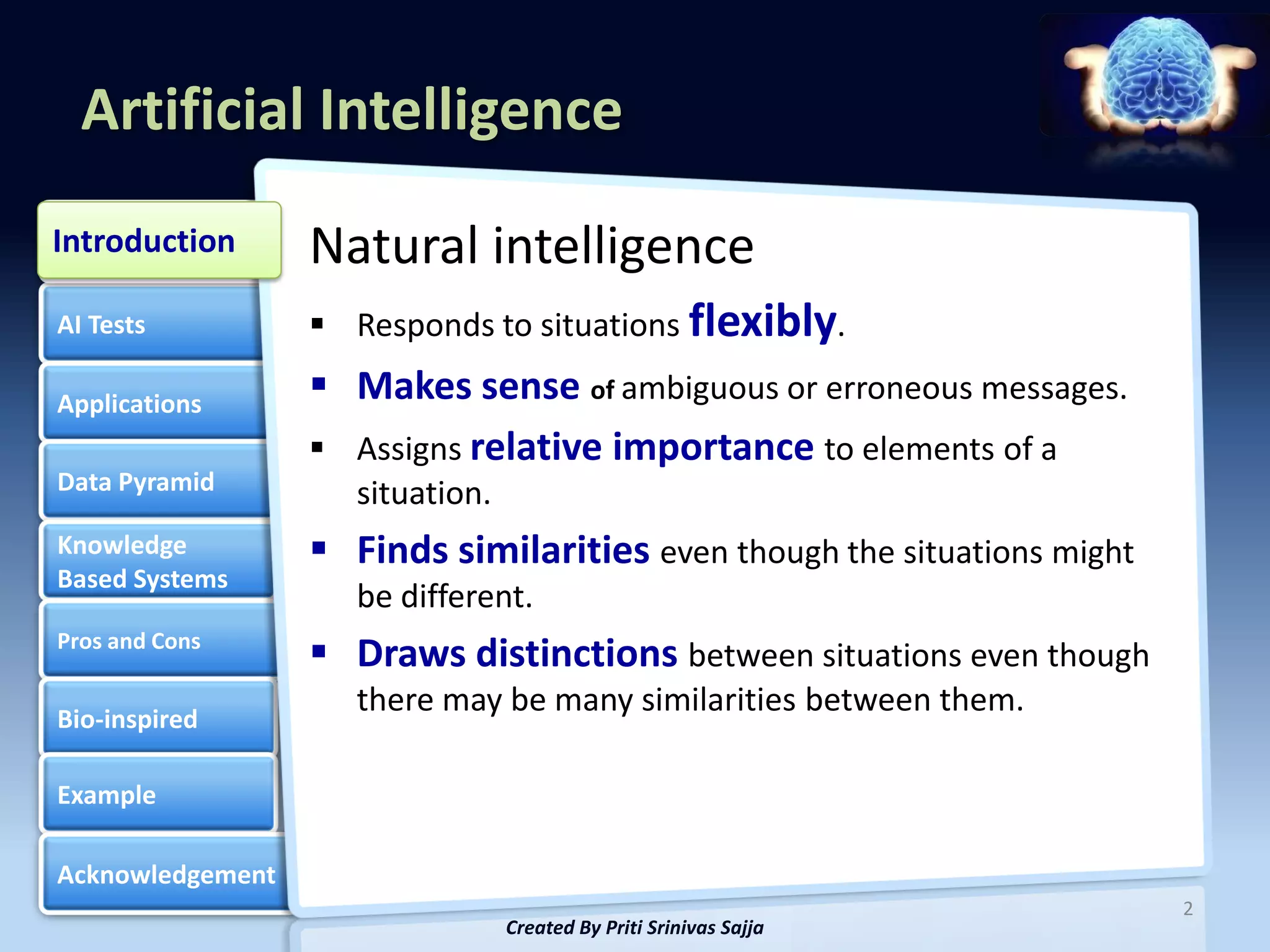 Artificial Intelligence

Introduction

AI Tests

Applications

Data Pyramid

Knowledge Based Systems

Pros and Cons

Bio-inspired

Example

Acknowledgement

Natural intelligence

▪ Responds to situations flexibly.

▪ Makes sense of ambiguous or erroneous messages.

▪ Assigns relative importance to elements of a situation.

▪ Finds similarities even though the situations might be different.

▪ Draws distinctions between situations even though there may be many similarities between them.

2

Created By Priti Srinivas Sajja